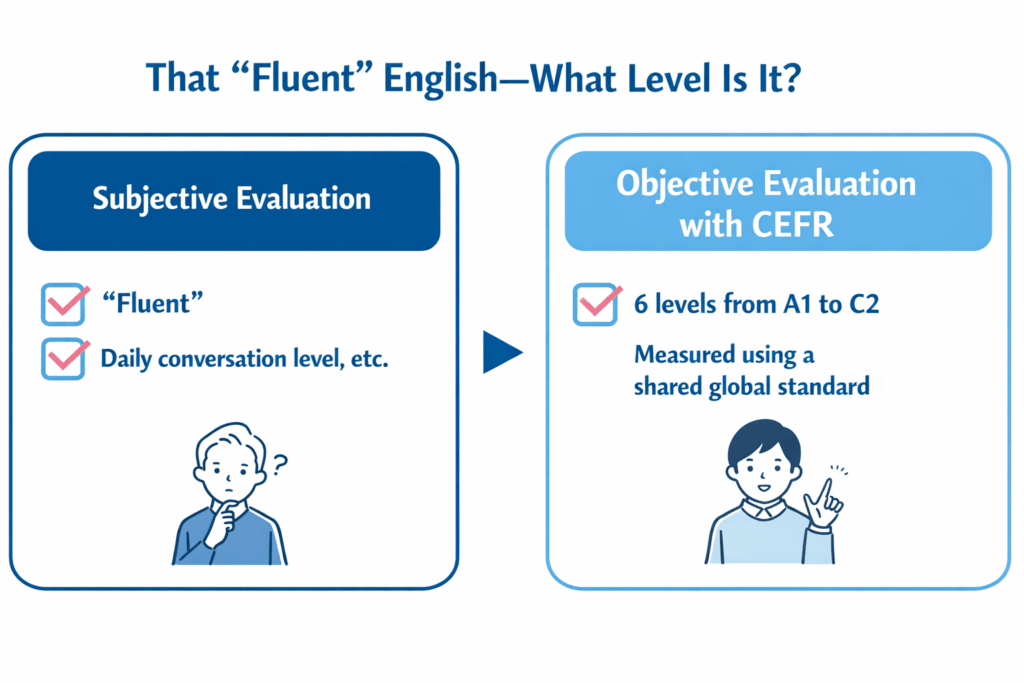 That “Fluent” English—What Level Is It?

Subjective Evaluation

“Fluent”

Daily conversation level, etc.

?

Objective Evaluation with CEFR

6 levels from A1 to C2

Measured using a shared global standard